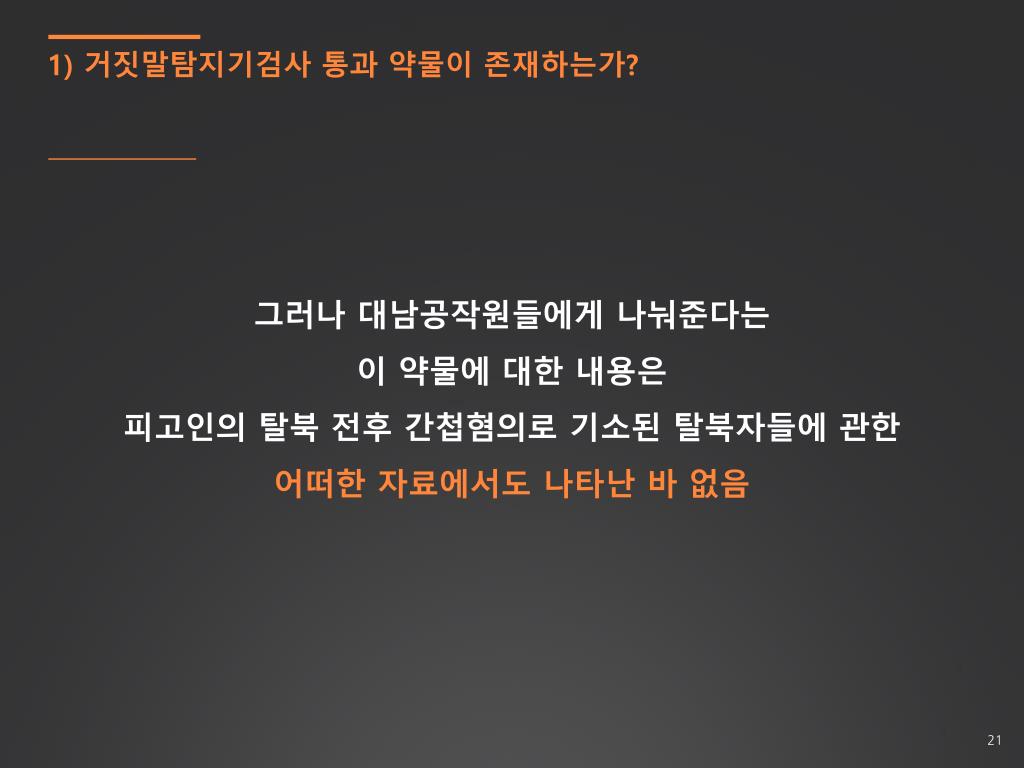 1) 거짓말탐지기검사 통과 약물이 존재하는가?

그러나 대남공작원들에게 나눠준다는
이 약물에 대한 내용은
피고인의 탈북 전후 간첩혐의로 기소된 탈북자들에 관한
어떠한 자료에서도 나타난 바 없음

21